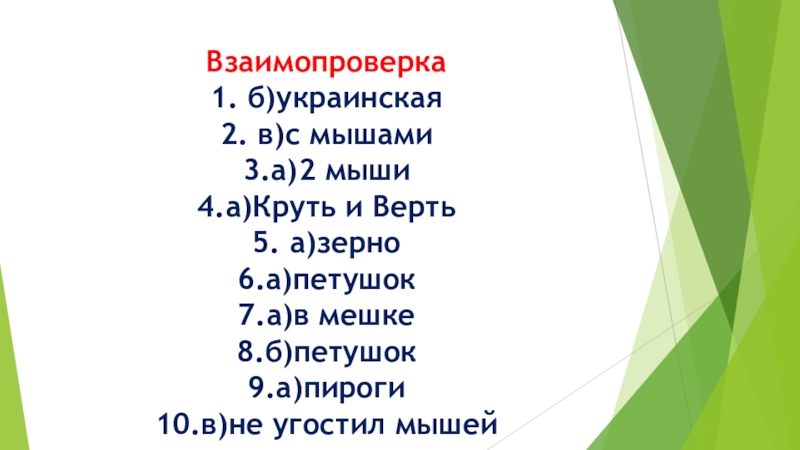 Взаимопроверка
1. б)украинская
2. в)с мышами
3.а)2 мыши
4.а)Круть и Верть
5. а)зерно
6.а)петушок
7.а)в мешке
8.б)петушок
9.а)пироги
10.в)не угостил мышей